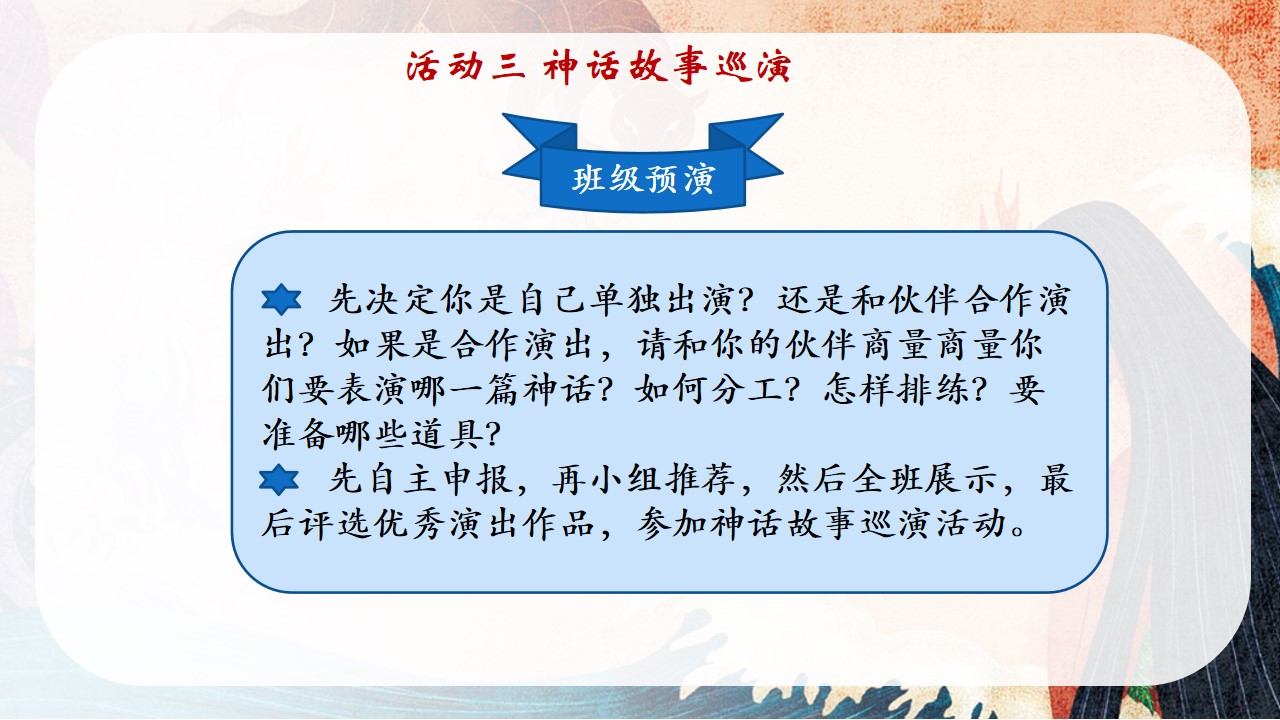 活动三 神话故事巡演

班级预演

先决定你是自己单独出演？还是和伙伴合作演出？如果是合作演出，请和你的伙伴商量商量你们要表演哪一篇神话？如何分工？怎样排练？要准备哪些道具？

先自主申报，再小组推荐，然后全班展示，最后评选优秀演出作品，参加神话故事巡演活动。